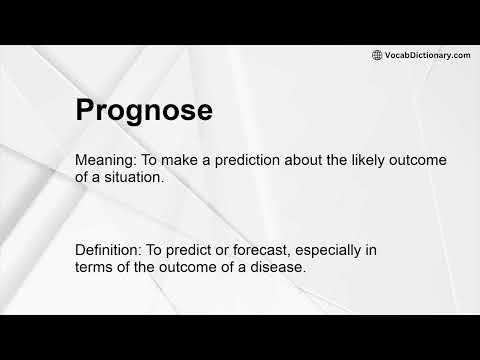 VocabDictionary.com

Prognose

Meaning: To make a prediction about the likely outcome of a situation.

Definition: To predict or forecast, especially in terms of the outcome of a disease.